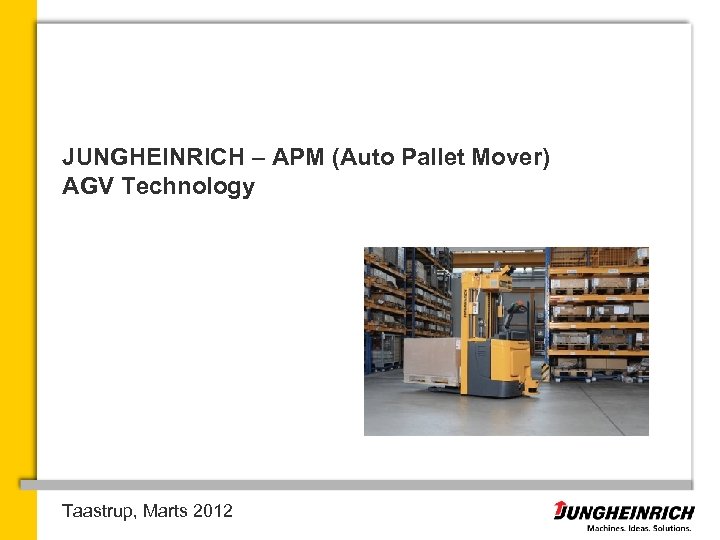 JUNGHEINRICH – APM (Auto Pallet Mover)
AGV Technology

Taastrup, Marts 2012

JUNGHEINRICH
Machines. Ideas. Solutions.